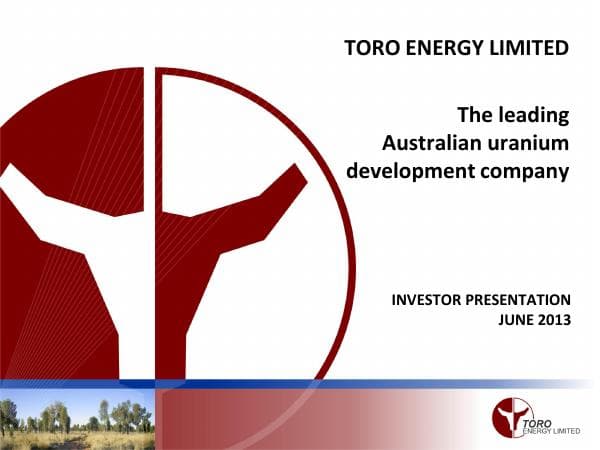 TORO ENERGY LIMITED

The leading Australian uranium development company

INVESTOR PRESENTATION
JUNE 2013

TORO ENERGY LIMITED